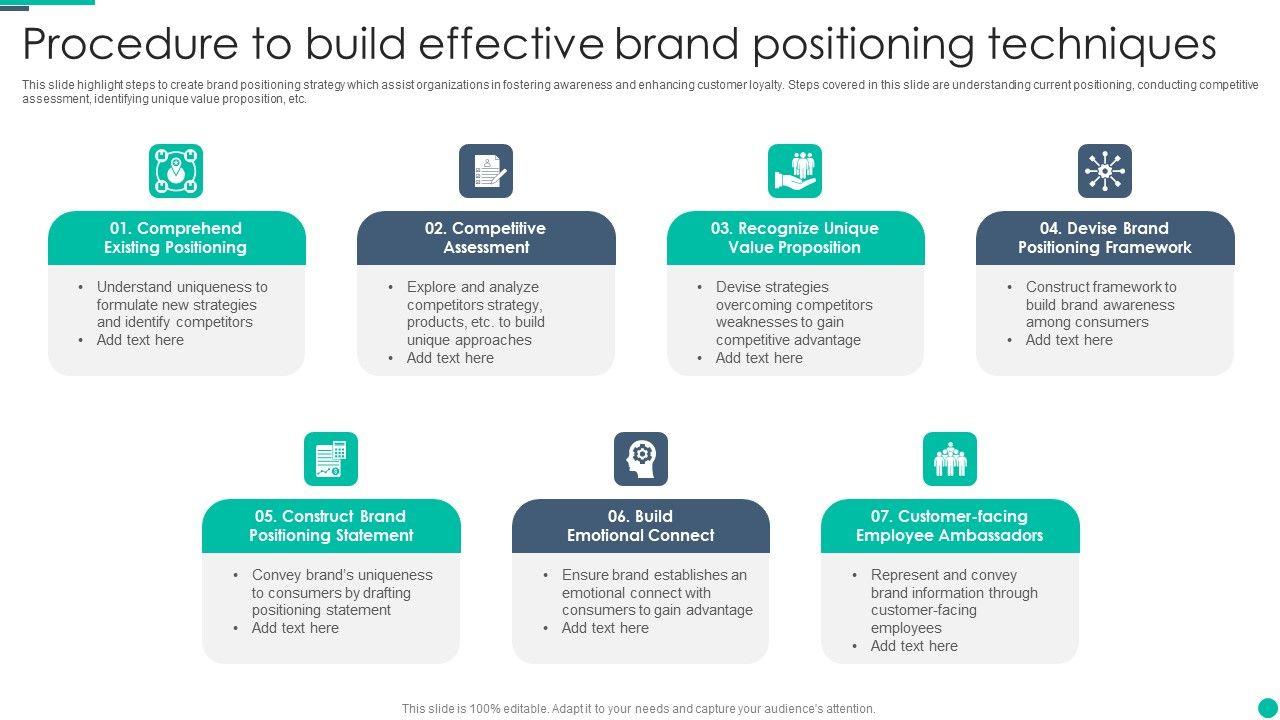 Procedure to build effective brand positioning techniques

This slide highlight steps to create brand positioning strategy which assist organizations in fostering awareness and enhancing customer loyalty. Steps covered in this slide are understanding current positioning, conducting competitive assessment, identifying unique value proposition, etc.

01. Comprehend Existing Positioning

• Understand uniqueness to formulate new strategies and identify competitors
• Add text here

02. Competitive Assessment

• Explore and analyze competitors strategy, products, etc. to build unique approaches
• Add text here

03. Recognize Unique Value Proposition

• Devise strategies overcoming competitors weaknesses to gain competitive advantage
• Add text here

04. Devise Brand Positioning Framework

• Construct framework to build brand awareness among consumers
• Add text here

05. Construct Brand Positioning Statement

• Convey brand's uniqueness to consumers by drafting positioning statement
• Add text here

06. Build Emotional Connect

• Ensure brand establishes an emotional connect with consumers to gain advantage
• Add text here

07. Customer-facing Employee Ambassadors

• Represent and convey brand information through customer-facing employees
• Add text here

This slide is 100% editable. Adapt it to your needs and capture your audience's attention.